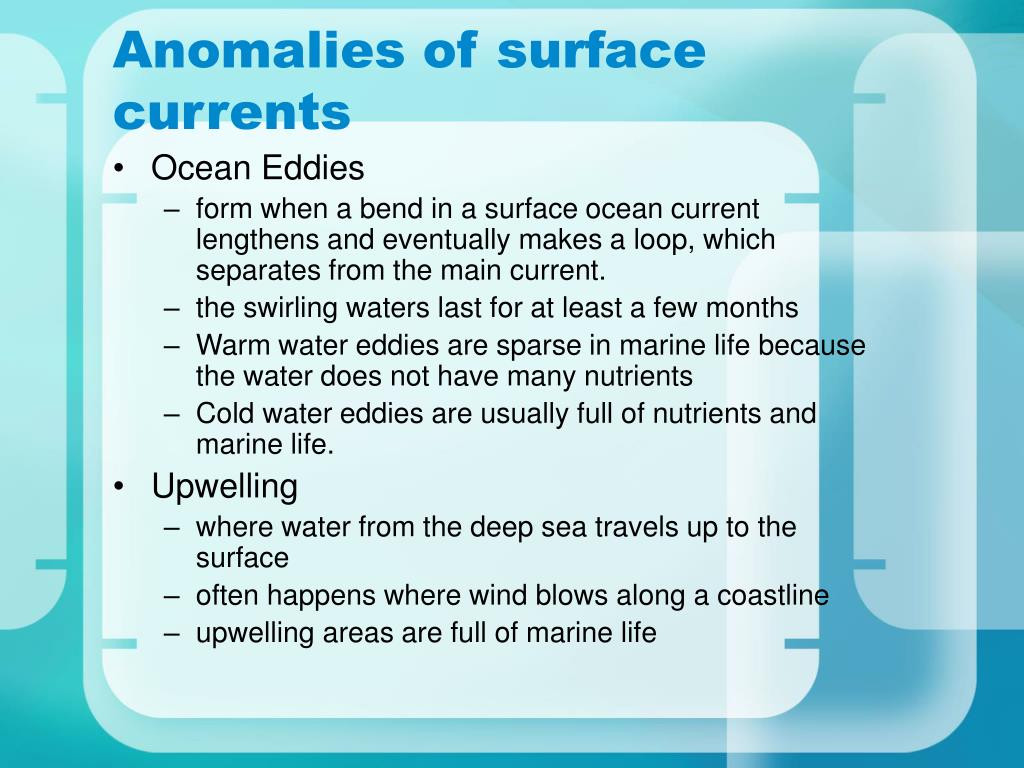 Anomalies of surface currents

• Ocean Eddies
 – form when a bend in a surface ocean current lengthens and eventually makes a loop, which separates from the main current.
 – the swirling waters last for at least a few months
 – Warm water eddies are sparse in marine life because the water does not have many nutrients
 – Cold water eddies are usually full of nutrients and marine life.

• Upwelling
 – where water from the deep sea travels up to the surface
 – often happens where wind blows along a coastline
 – upwelling areas are full of marine life